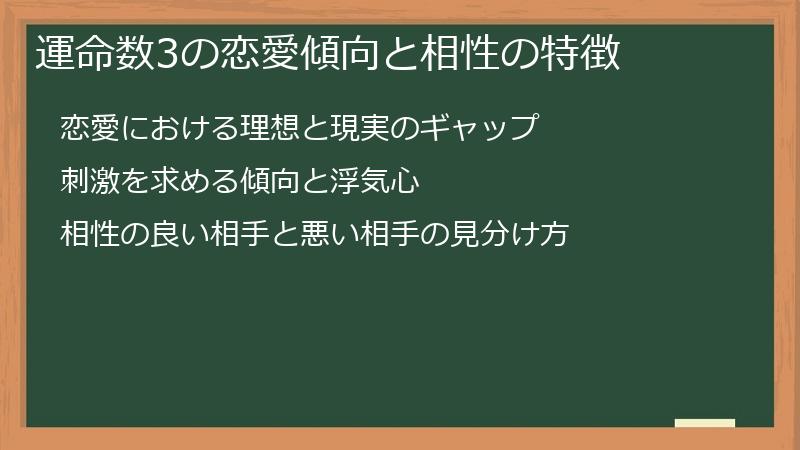 運命数3の恋愛傾向と相性の特徴

恋愛における理想と現実のギャップ

刺激を求める傾向と浮気心

相性の良い相手と悪い相手の見分け方